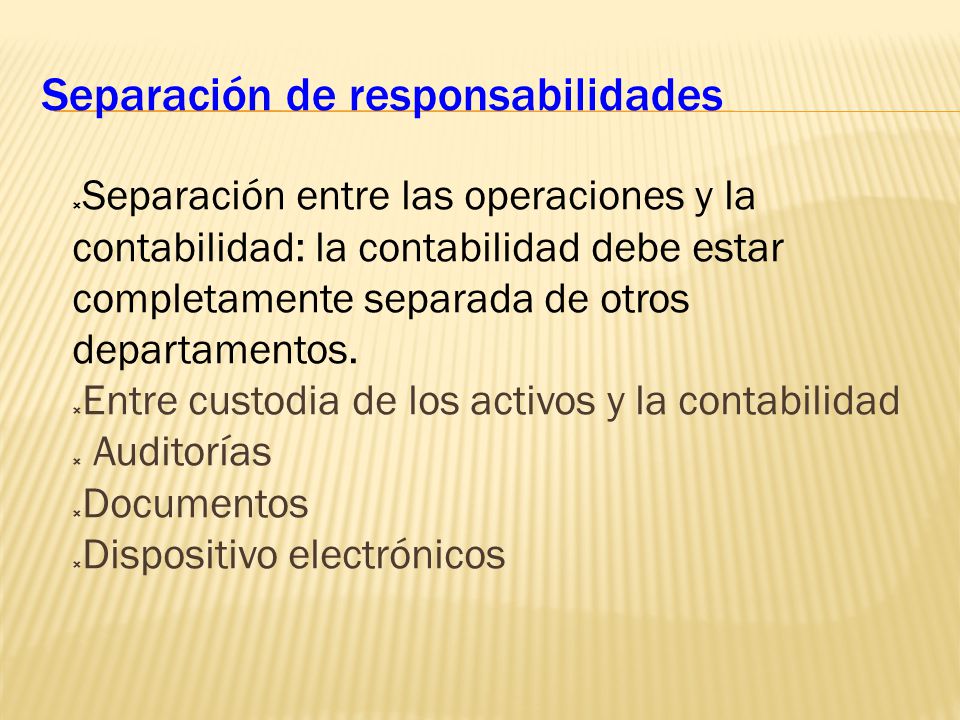 Separación de responsabilidades

Separación entre las operaciones y la contabilidad: la contabilidad debe estar completamente separada de otros departamentos.
Entre custodia de los activos y la contabilidad
Auditorías
Documentos
Dispositivo electrónicos